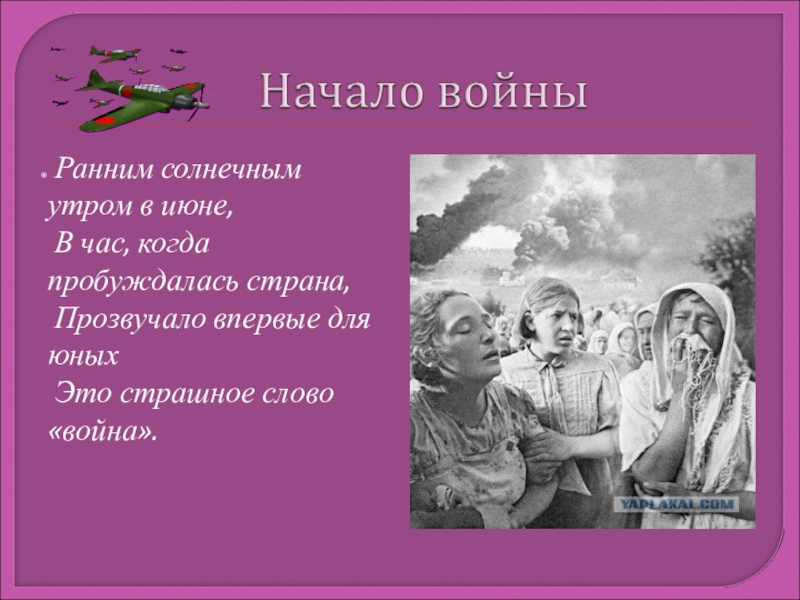 Начало войны

Ранним солнечным утром в июне,
В час, когда пробуждалась страна,
Прозвучало впервые для юных
Это страшное слово «война».

YAPLAKAL.COM